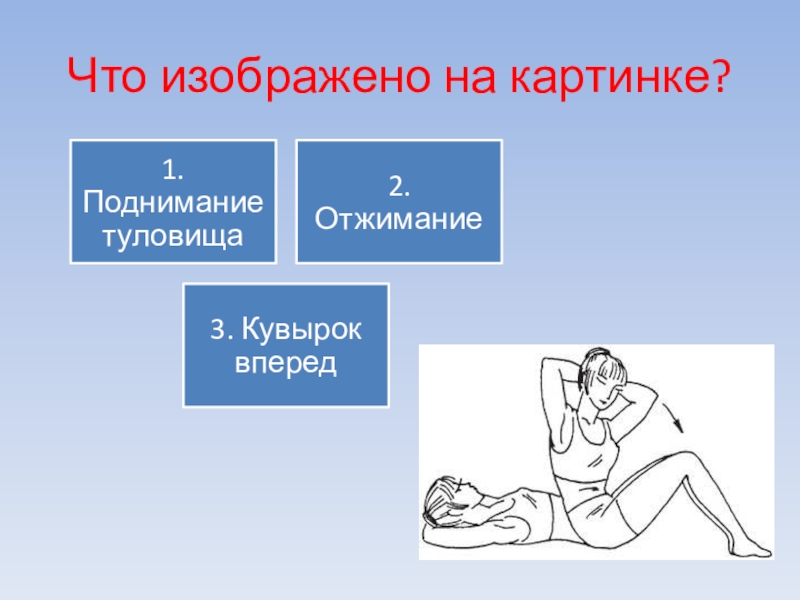 Что изображено на картинке?

1. Поднимание туловища

2. Отжимание

3. Кувырок вперед